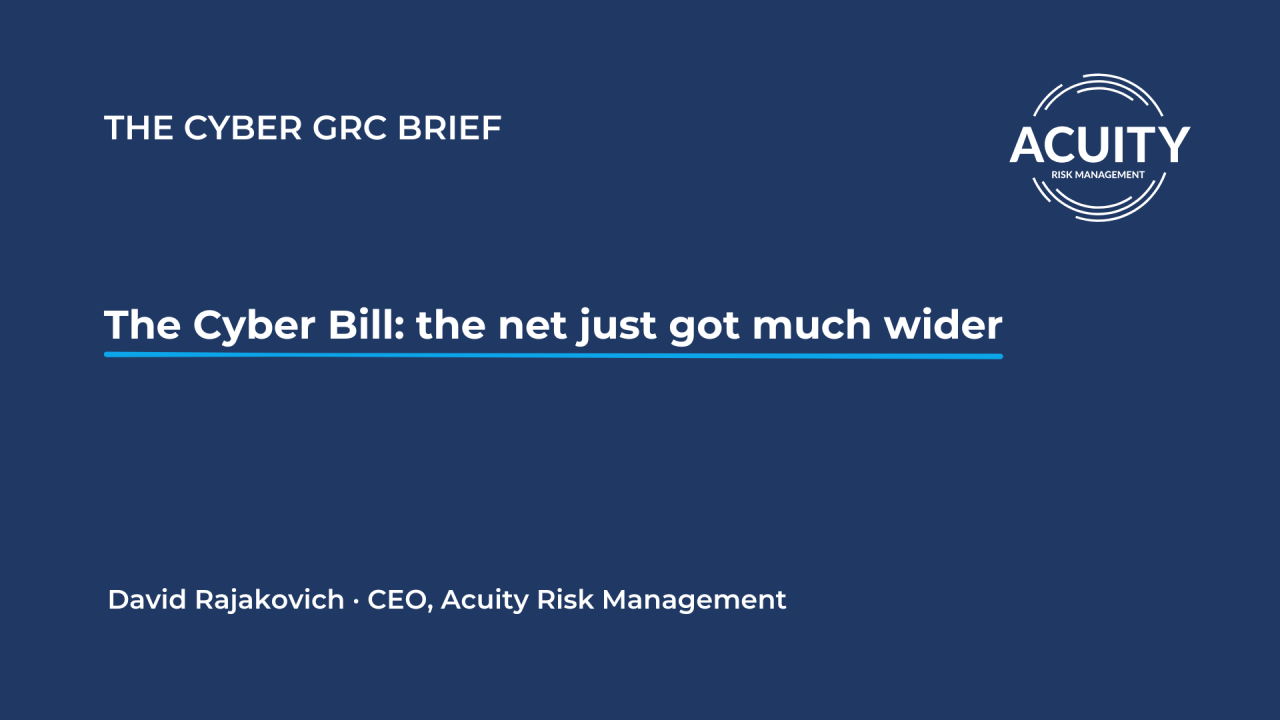 THE CYBER GRC BRIEF

ACUITY
RISK MANAGEMENT

The Cyber Bill: the net just got much wider

David Rajakovich · CEO, Acuity Risk Management